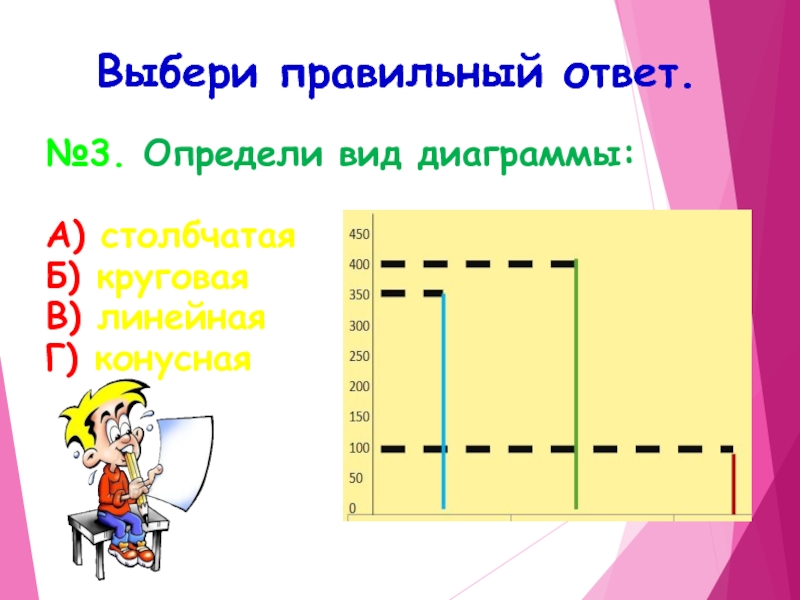 Выбери правильный ответ.

№3. Определи вид диаграммы:

А) столбчатая
Б) круговая
В) линейная
Г) конусная

450
400
350
300
250
200
150
100
50
0